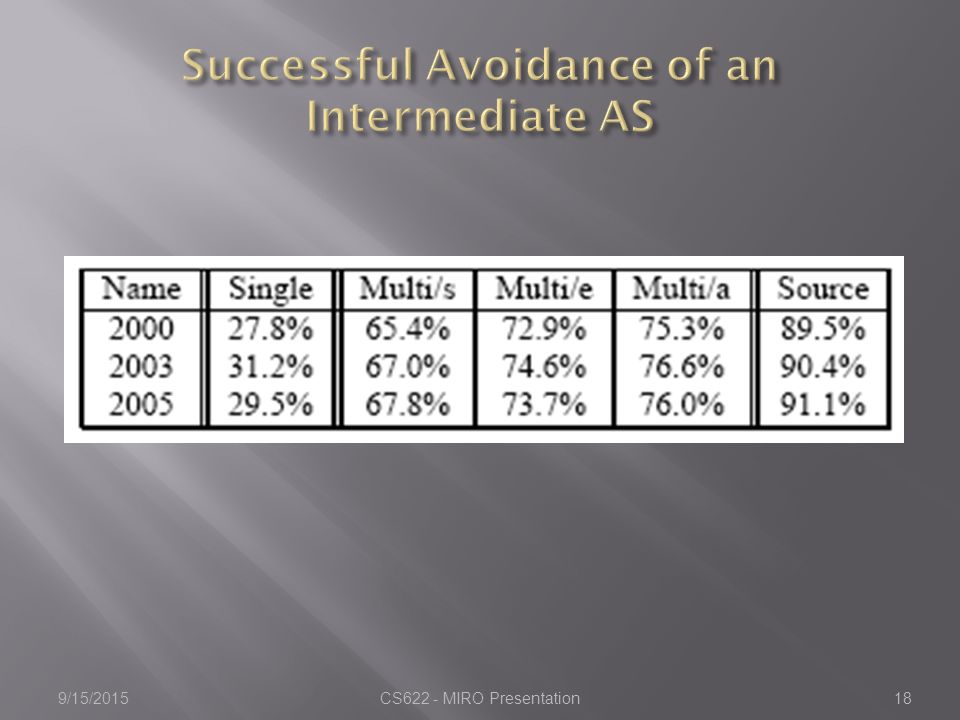 Successful Avoidance of an Intermediate AS

| Name | Single | Multi/s | Multi/e | Multi/a | Source |
|---|---|---|---|---|---|
| 2000 | 27.8% | 65.4% | 72.9% | 75.3% | 89.5% |
| 2003 | 31.2% | 67.0% | 74.6% | 76.6% | 90.4% |
| 2005 | 29.5% | 67.8% | 73.7% | 76.0% | 91.1% |

9/15/2015

CS622 - MIRO Presentation

18